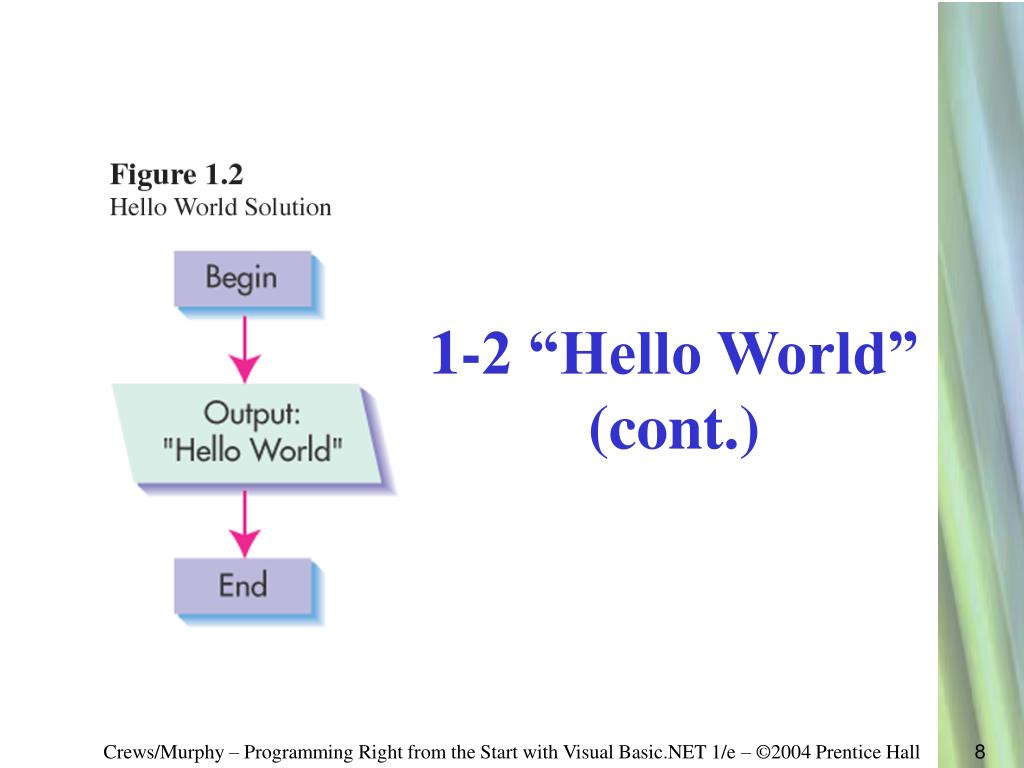 Figure 1.2
Hello World Solution

Begin

Output:
"Hello World"

End

1-2 “Hello World” (cont.)

Crews/Murphy – Programming Right from the Start with Visual Basic.NET 1/e – ©2004 Prentice Hall

8